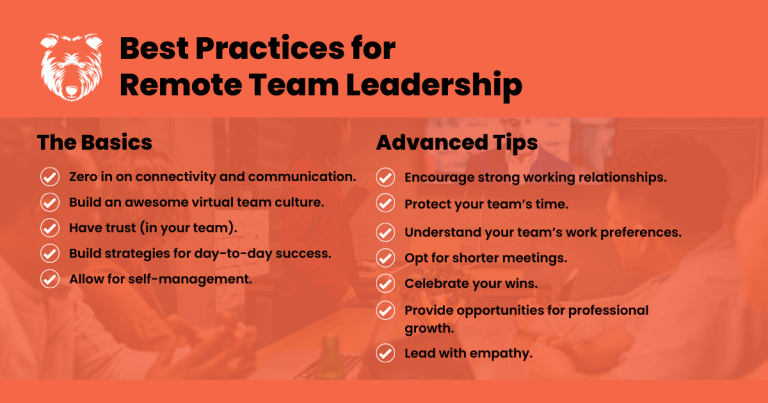 Best Practices for Remote Team Leadership

The Basics

Zero in on connectivity and communication.
Build an awesome virtual team culture.
Have trust (in your team).
Build strategies for day-to-day success.
Allow for self-management.

Advanced Tips

Encourage strong working relationships.
Protect your team's time.
Understand your team's work preferences.
Opt for shorter meetings.
Celebrate your wins.
Provide opportunities for professional growth.
Lead with empathy.